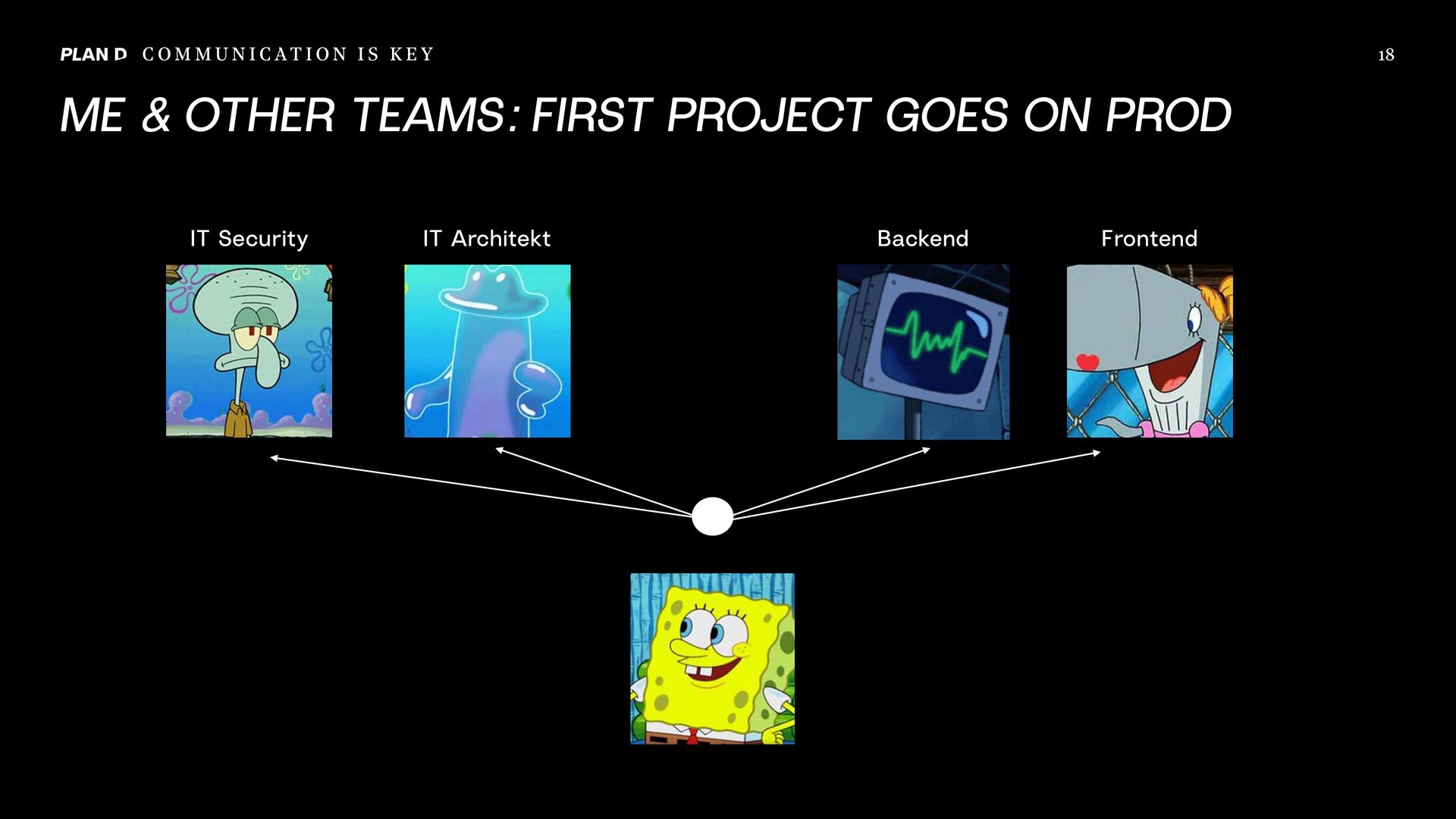 PLAN D COMMUNICATION IS KEY

18

ME & OTHER TEAMS: FIRST PROJECT GOES ON PROD

IT Security

IT Architekt

Backend

Frontend